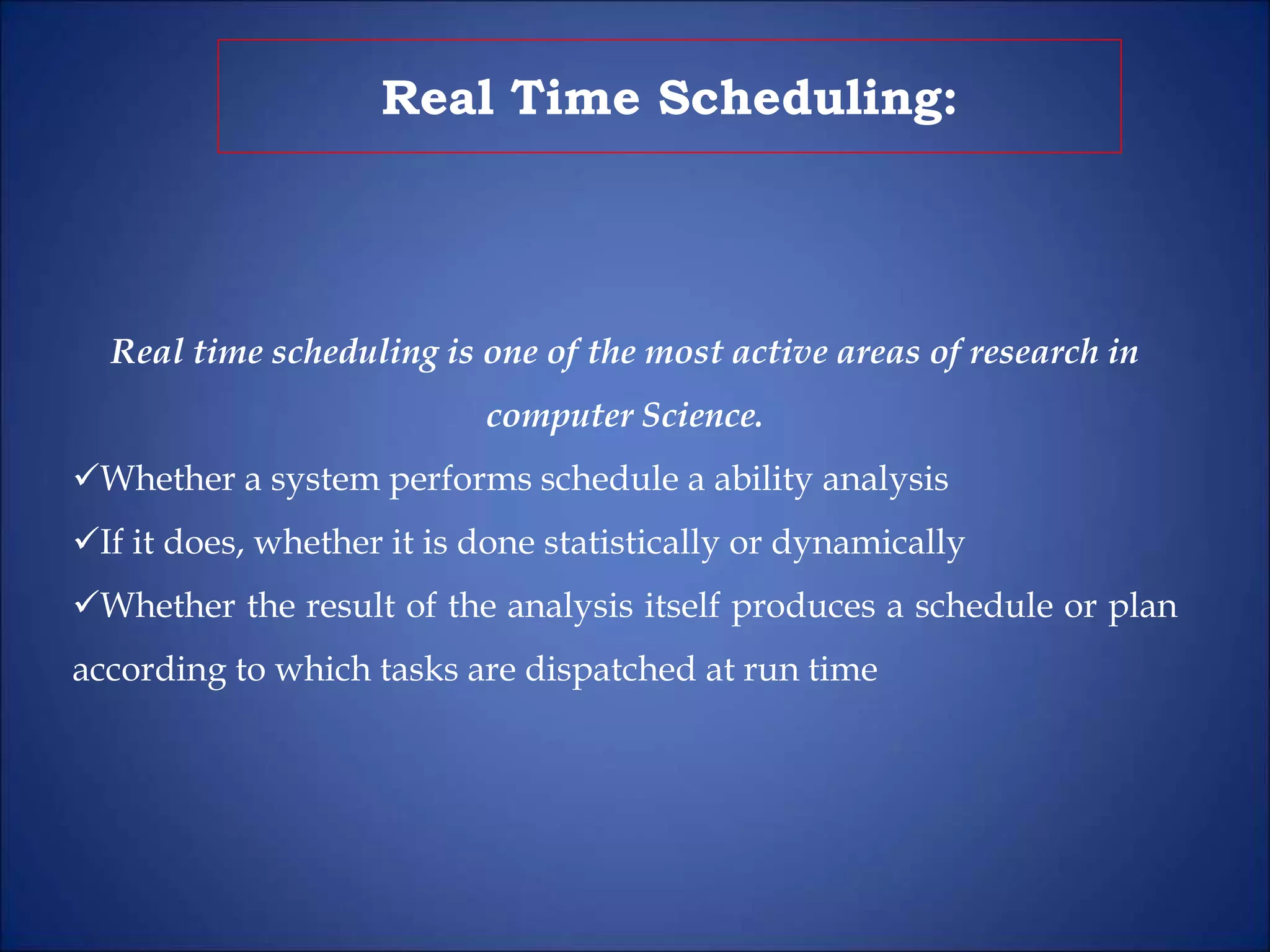 Real Time Scheduling:

Real time scheduling is one of the most active areas of research in computer Science.

✓Whether a system performs schedule a ability analysis

✓If it does, whether it is done statistically or dynamically

✓Whether the result of the analysis itself produces a schedule or plan according to which tasks are dispatched at run time